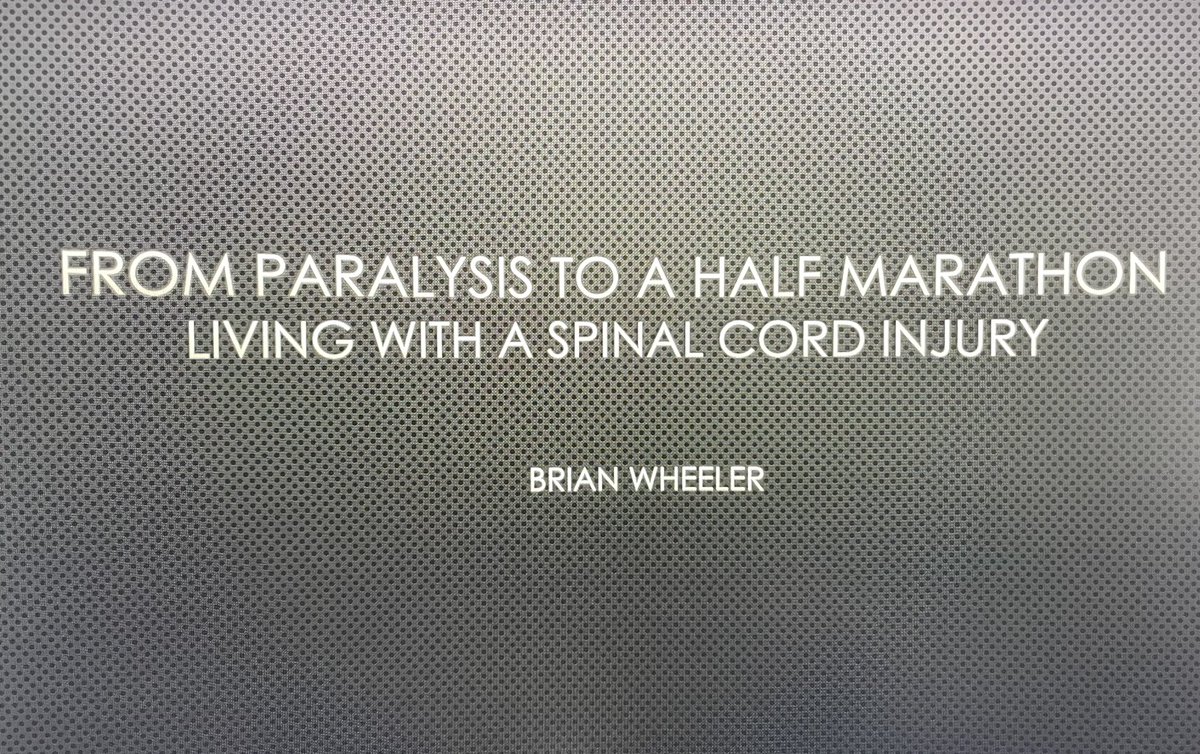 FROM PARALYSIS TO A HALF MARATHON
LIVING WITH A SPINAL CORD INJURY

BRIAN WHEELER